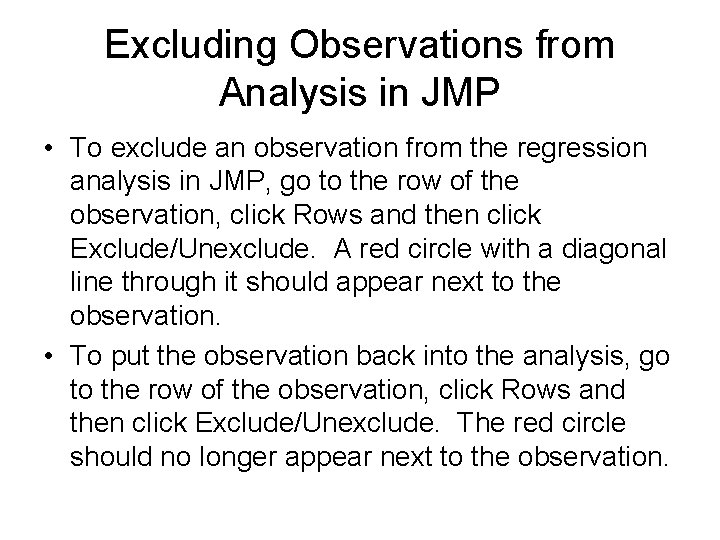 Excluding Observations from Analysis in JMP

• To exclude an observation from the regression analysis in JMP, go to the row of the observation, click Rows and then click Exclude/Unexclude. A red circle with a diagonal line through it should appear next to the observation.

• To put the observation back into the analysis, go to the row of the observation, click Rows and then click Exclude/Unexclude. The red circle should no longer appear next to the observation.